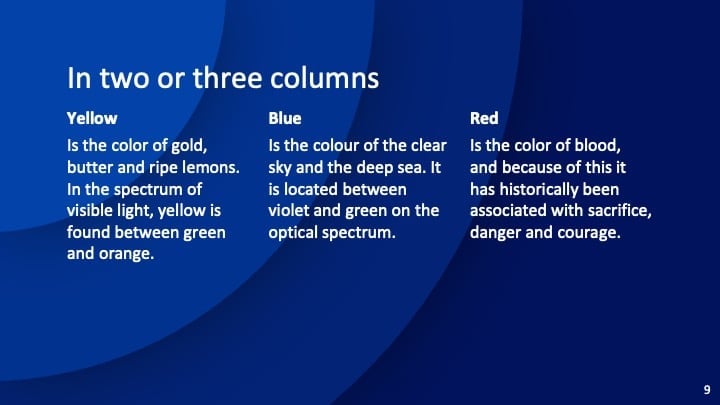 In two or three columns

Yellow

Is the color of gold, butter and ripe lemons. In the spectrum of visible light, yellow is found between green and orange.

Blue

Is the colour of the clear sky and the deep sea. It is located between violet and green on the optical spectrum.

Red

Is the color of blood, and because of this it has historically been associated with sacrifice, danger and courage.

9